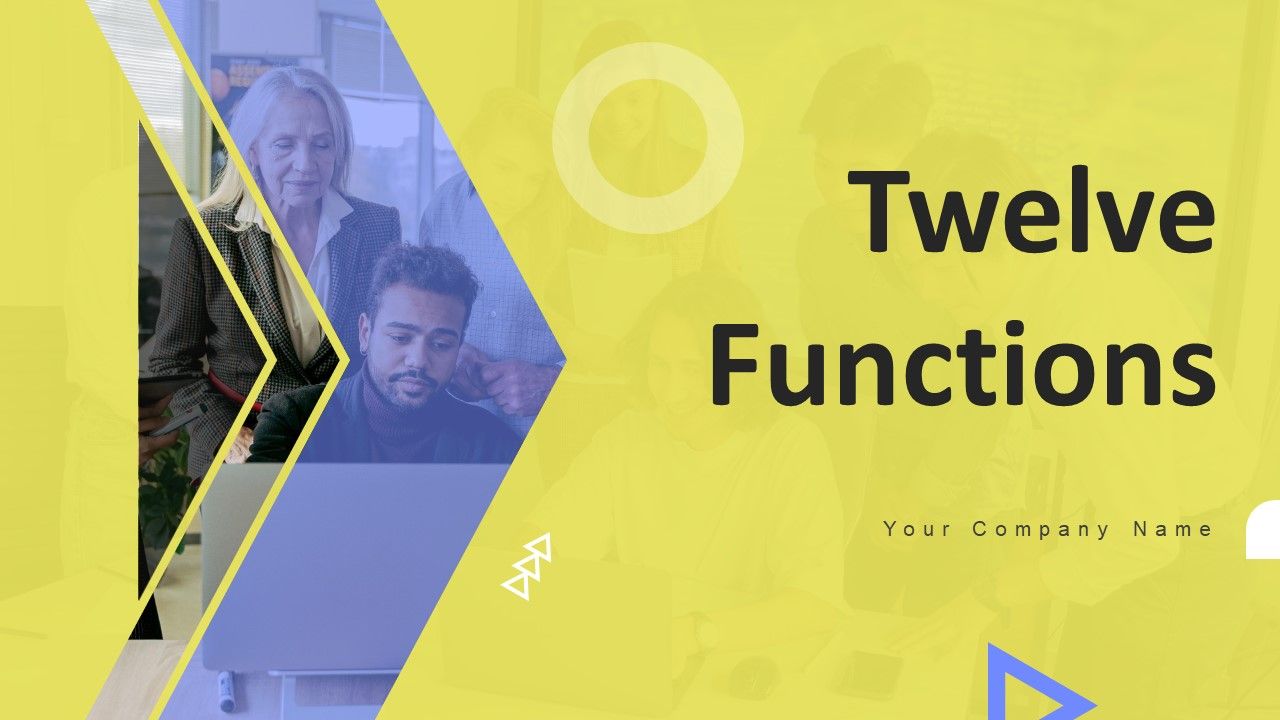 Twelve Functions

Your Company Name